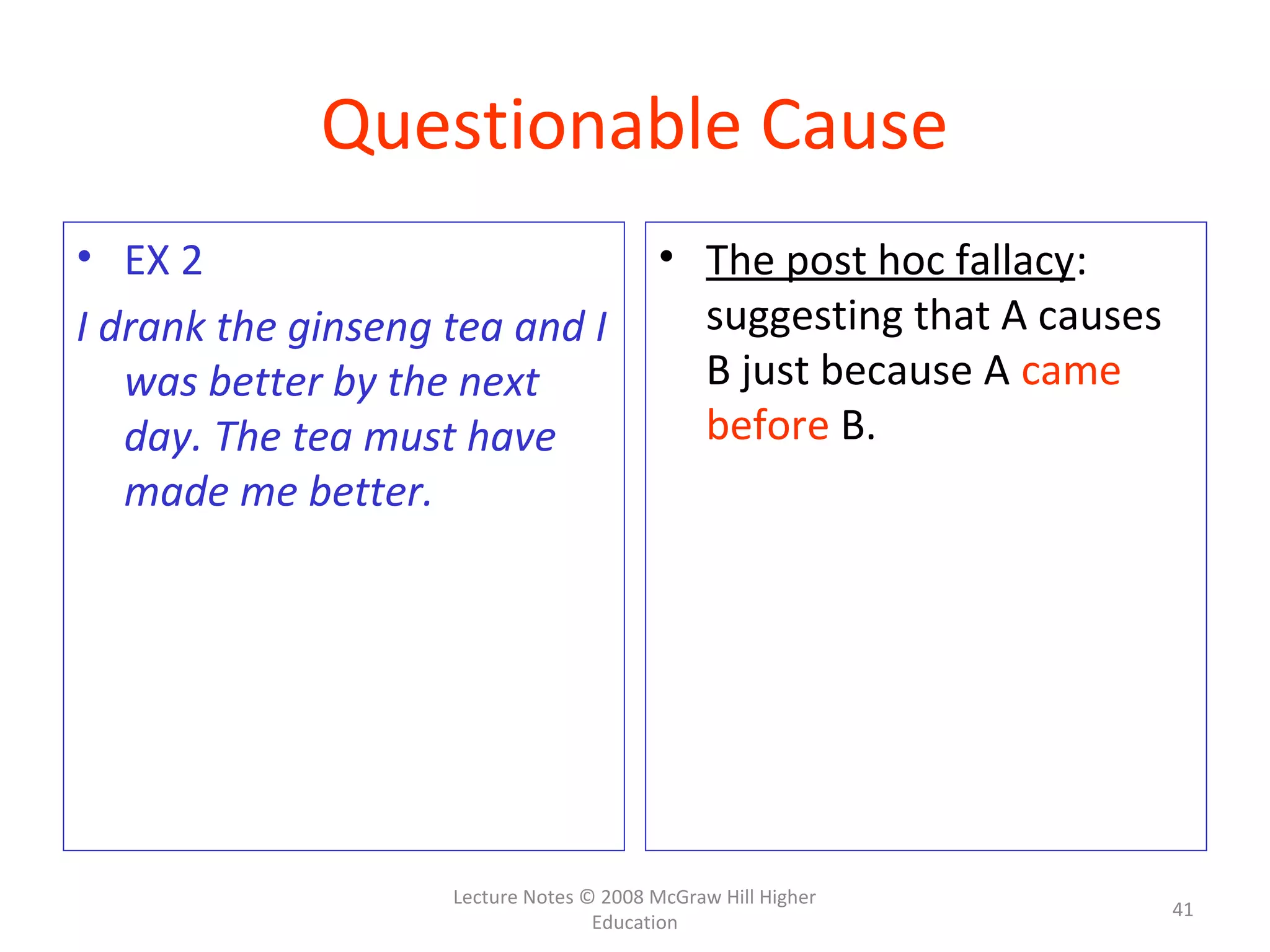 Questionable Cause

• EX 2

I drank the ginseng tea and I was better by the next day. The tea must have made me better.

• The post hoc fallacy: suggesting that A causes B just because A came before B.

Lecture Notes © 2008 McGraw Hill Higher Education

41